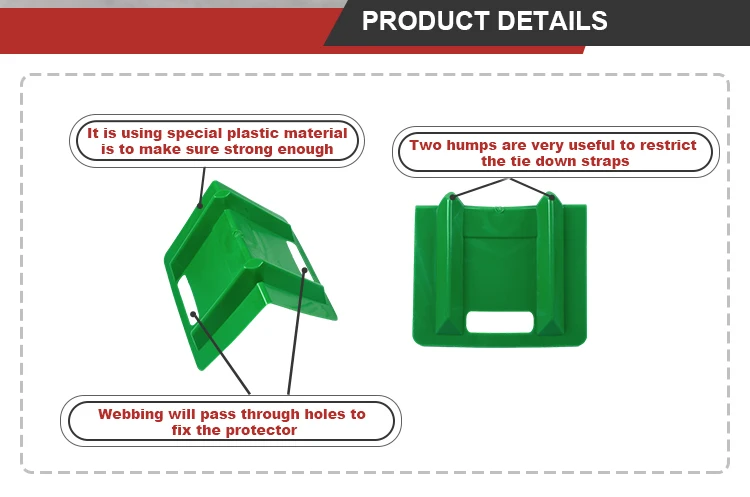 PRODUCT DETAILS

It is using special plastic material is to make sure strong enough

Two humps are very useful to restrict the tie down straps

Webbing will pass through holes to fix the protector